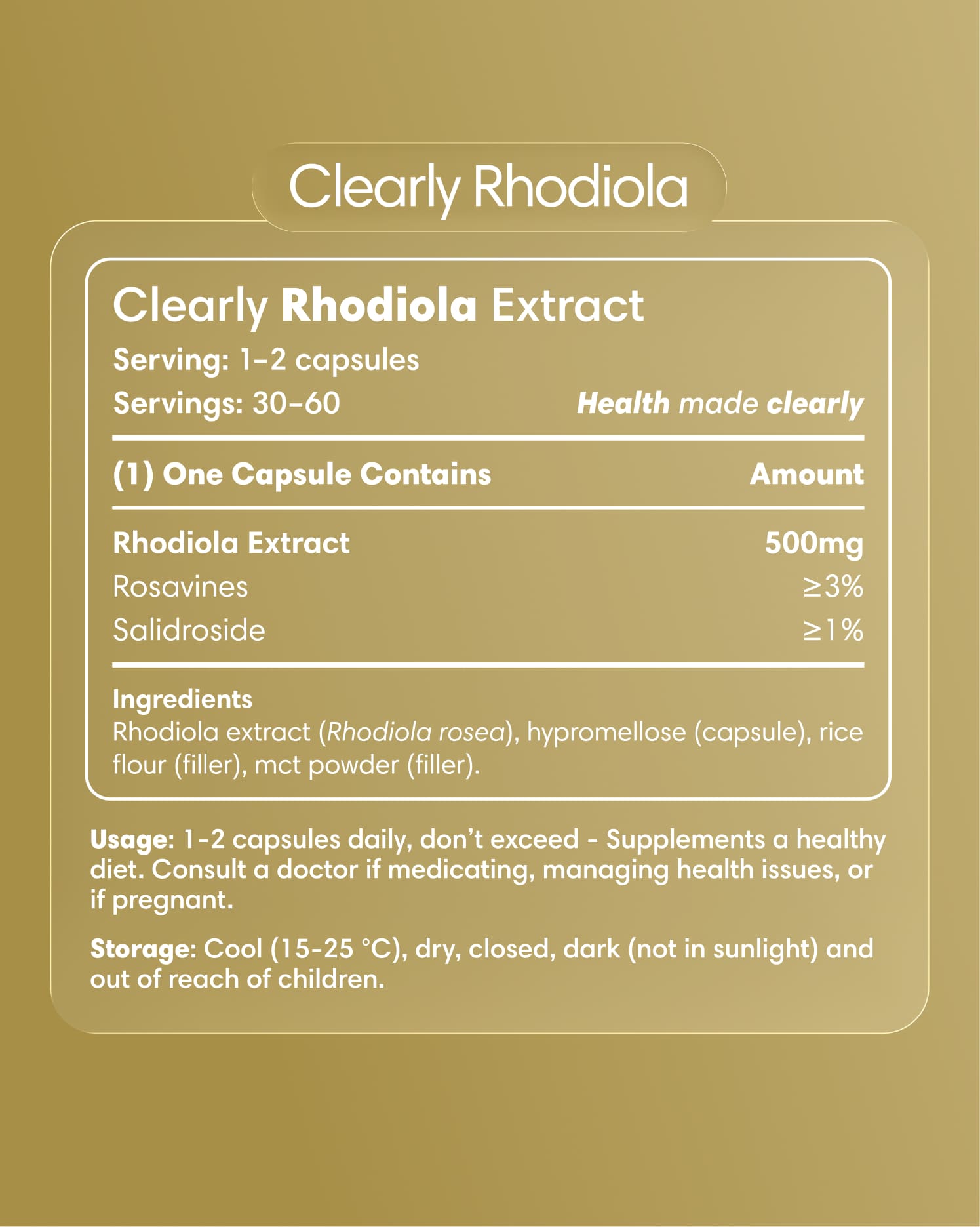 Clearly Rhodiola

Clearly Rhodiola Extract
Serving: 1–2 capsules
Servings: 30–60
Health made clearly

| (1) One Capsule Contains | Amount |
|---|---|
| Rhodiola Extract | 500mg |
| Rosavines | ≥3% |
| Salidroside | ≥1% |

Ingredients
Rhodiola extract (Rhodiola rosea), hypromellose (capsule), rice flour (filler), mct powder (filler).

Usage: 1-2 capsules daily, don't exceed - Supplements a healthy diet. Consult a doctor if medicating, managing health issues, or if pregnant.

Storage: Cool (15-25 °C), dry, closed, dark (not in sunlight) and out of reach of children.